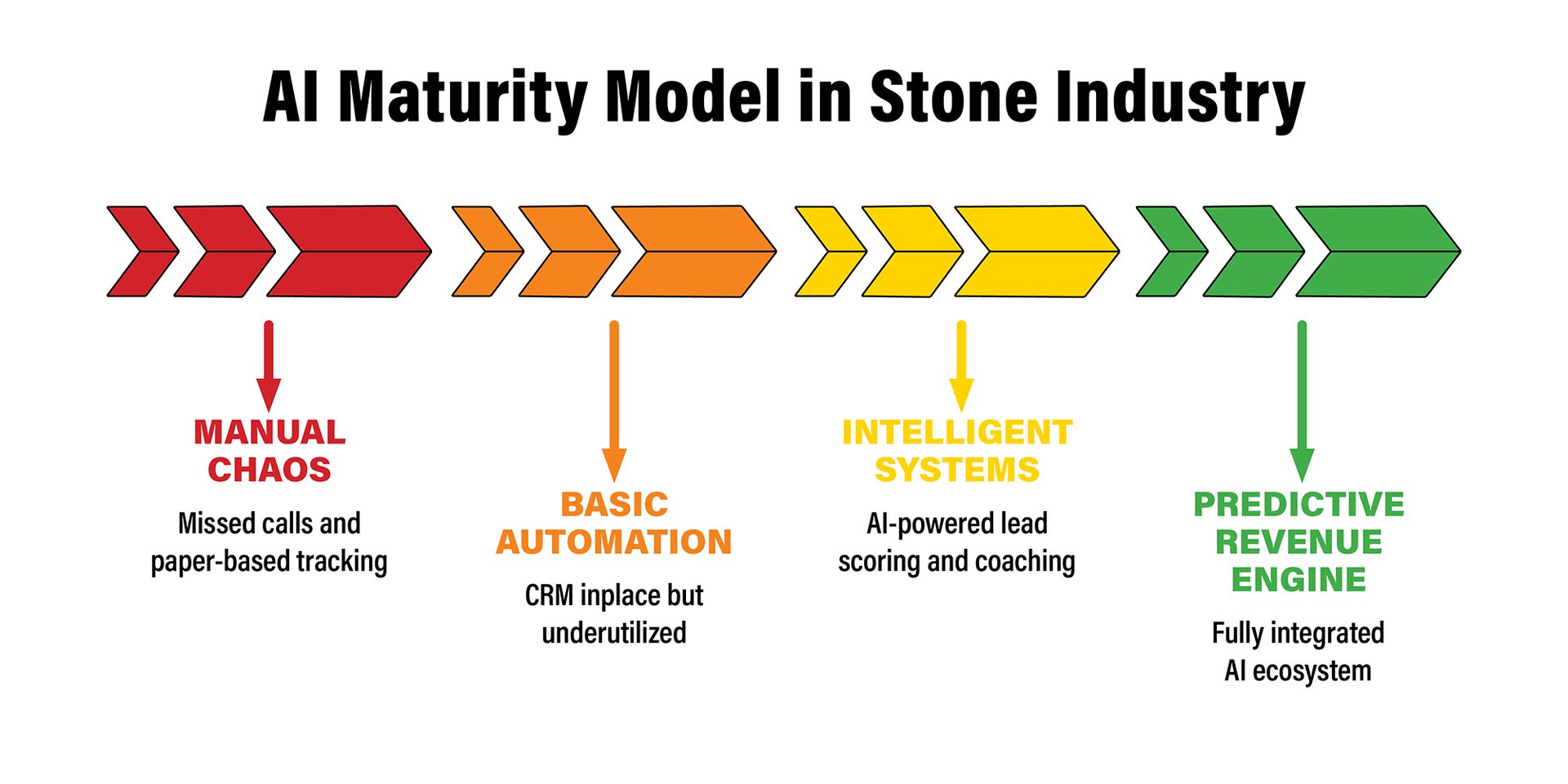 AI Maturity Model in Stone Industry

MANUAL CHAOS

Missed calls and paper-based tracking

BASIC AUTOMATION

CRM inplace but underutilized

INTELLIGENT SYSTEMS

AI-powered lead scoring and coaching

PREDICTIVE REVENUE ENGINE

Fully integrated AI ecosystem